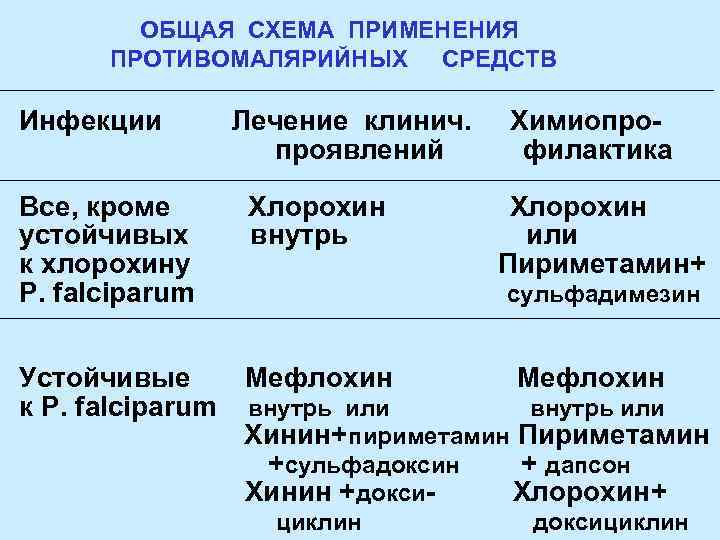 ОБЩАЯ СХЕМА ПРИМЕНЕНИЯ ПРОТИВОМАЛЯРИЙНЫХ СРЕДСТВ

| Инфекции | Лечение клинич. проявлений | Химиопрофилактика |
|---|---|---|
| Все, кроме устойчивых к хлорохину P. falciparum | Хлорохин внутрь | Хлорохин или Пириметамин+ сульфадимезин |
| Устойчивые к P. falciparum | Мефлохин внутрь или Хинин+пириметамин +сульфадоксин Хинин +доксициклин | Мефлохин внутрь или Пириметамин + дапсон Хлорохин+ доксициклин |